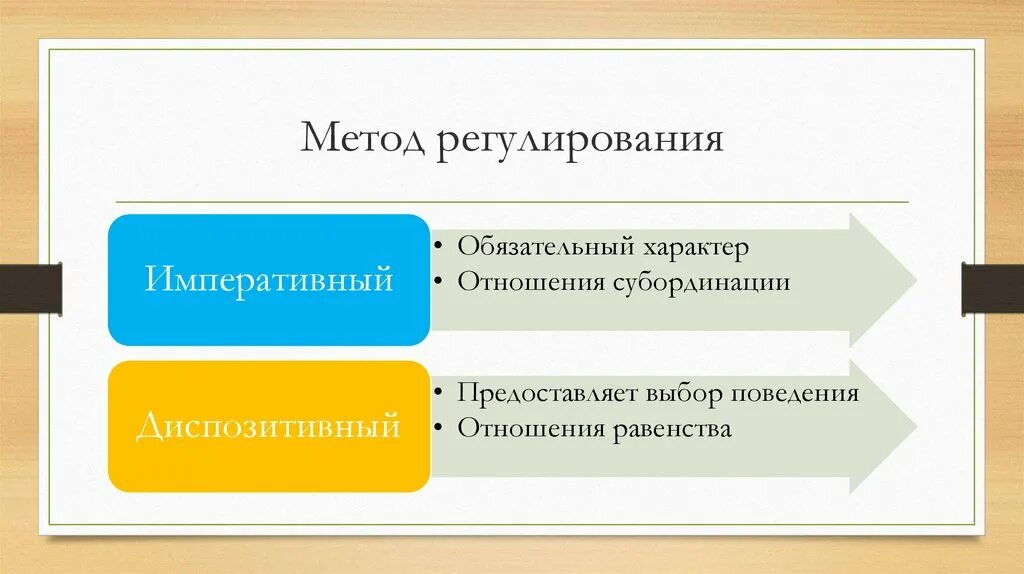 Метод регулирования

Императивный

• Обязательный характер
• Отношения субординации

Диспозитивный

• Предоставляет выбор поведения
• Отношения равенства